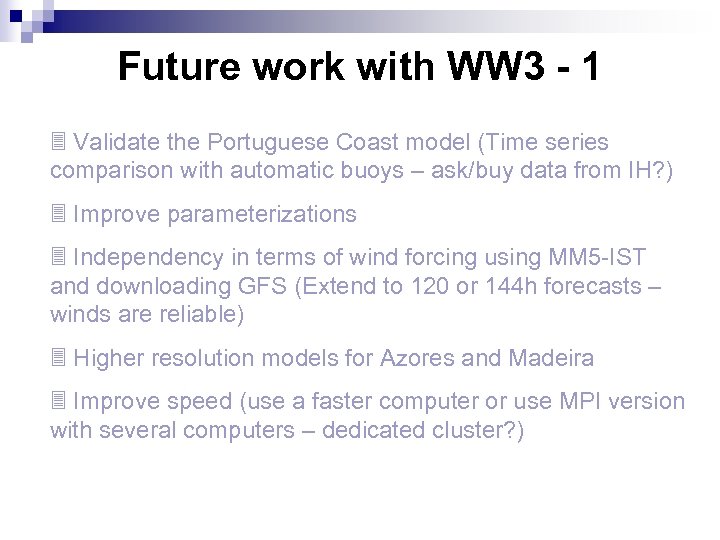 Future work with WW3 - 1

Validate the Portuguese Coast model (Time series comparison with automatic buoys – ask/buy data from IH?)

Improve parameterizations

Independency in terms of wind forcing using MM5-IST and downloading GFS (Extend to 120 or 144h forecasts – winds are reliable)

Higher resolution models for Azores and Madeira

Improve speed (use a faster computer or use MPI version with several computers – dedicated cluster?)